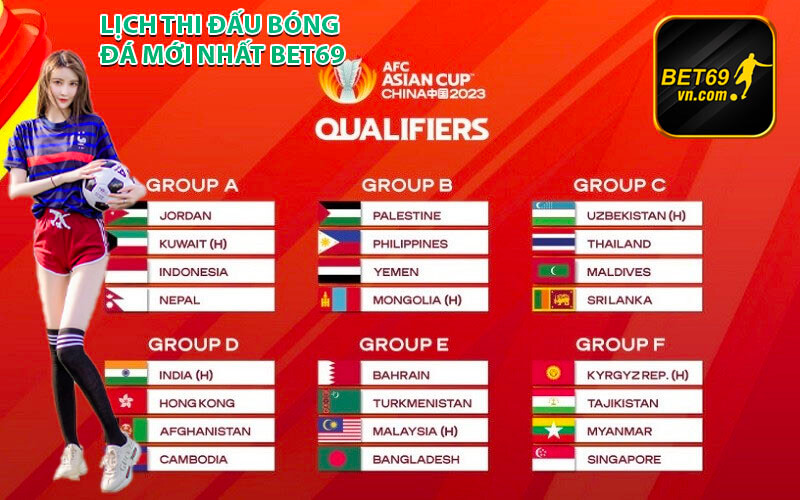 LỊCH THI ĐẤU BÓNG ĐÁ MỚI NHẤT BET69

BET69 vn.com

AFC ASIAN CUP CHINA 中国 2023

QUALIFIERS

GROUP A
JORDAN
KUWAIT (H)
INDONESIA
NEPAL

GROUP B
PALESTINE
PHILIPPINES
YEMEN
MONGOLIA (H)

GROUP C
UZBEKISTAN (H)
THAILAND
MALDIVES
SRI LANKA

GROUP D
INDIA (H)
HONG KONG
AFGHANISTAN
CAMBODIA

GROUP E
BAHRAIN
TURKMENISTAN
MALAYSIA (H)
BANGLADESH

GROUP F
KYRGYZ REP. (H)
TAJIKISTAN
MYANMAR
SINGAPORE